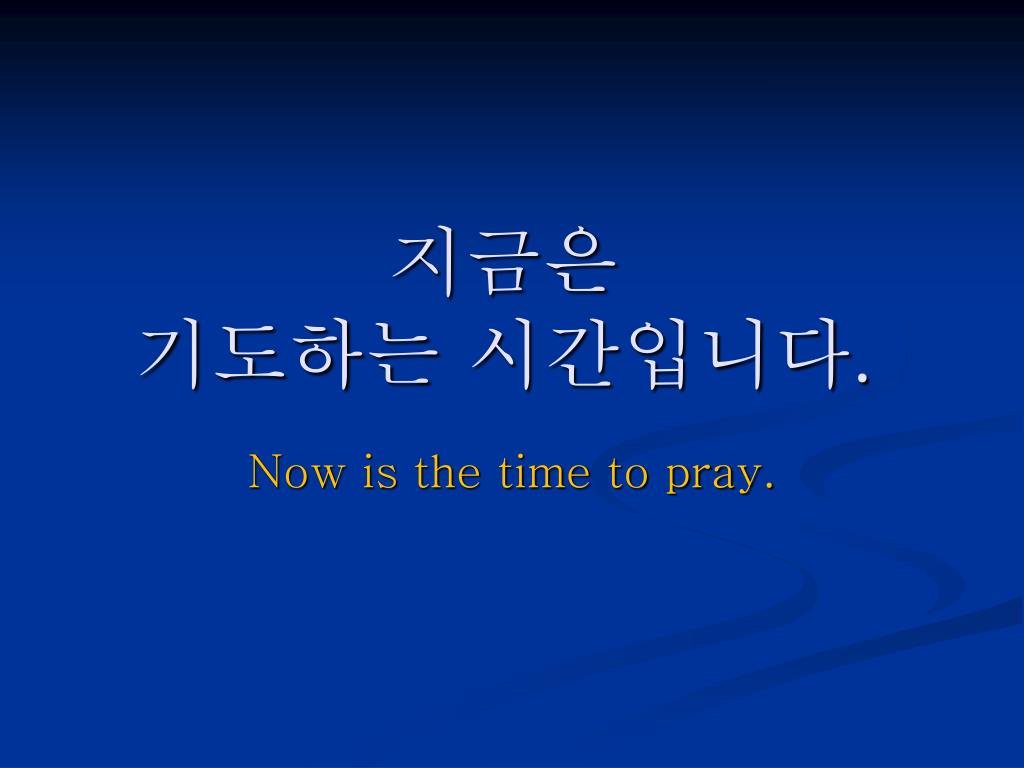 지금은
기도하는 시간입니다.

Now is the time to pray.